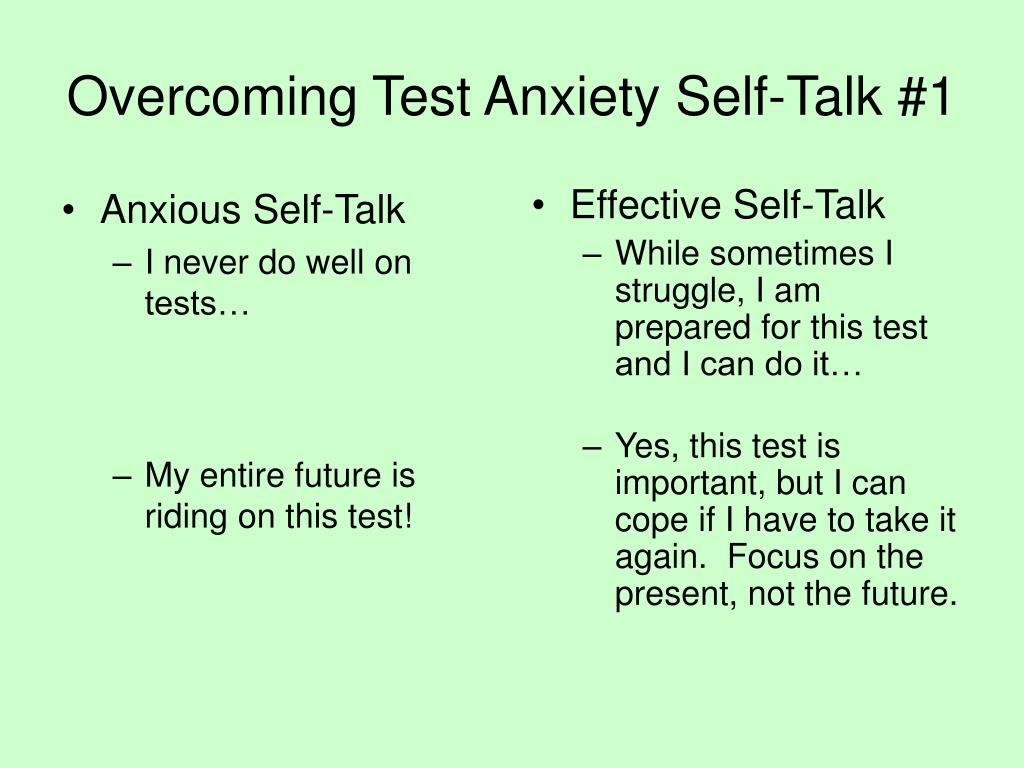 Overcoming Test Anxiety Self-Talk #1

• Anxious Self-Talk
– I never do well on tests…

– My entire future is riding on this test!

• Effective Self-Talk
– While sometimes I struggle, I am prepared for this test and I can do it…

– Yes, this test is important, but I can cope if I have to take it again. Focus on the present, not the future.